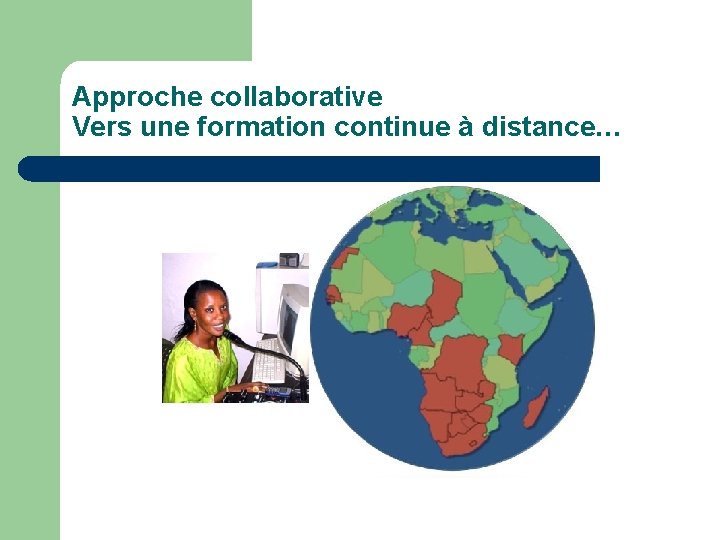 Approche collaborative
Vers une formation continue à distance…